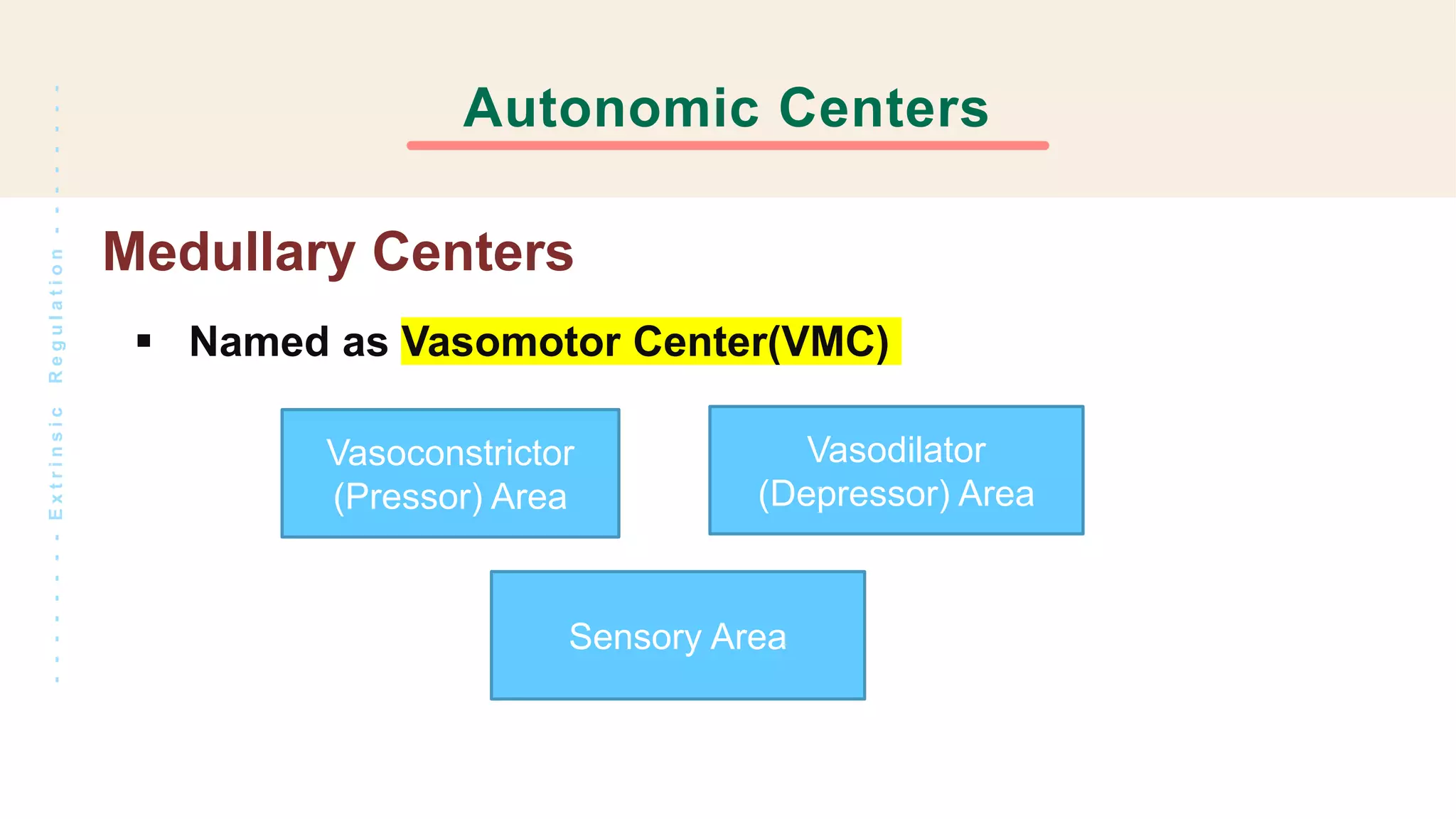 Extrinsic Regulation

Autonomic Centers

Medullary Centers

▪ Named as Vasomotor Center(VMC)

Vasoconstrictor (Pressor) Area

Vasodilator (Depressor) Area

Sensory Area